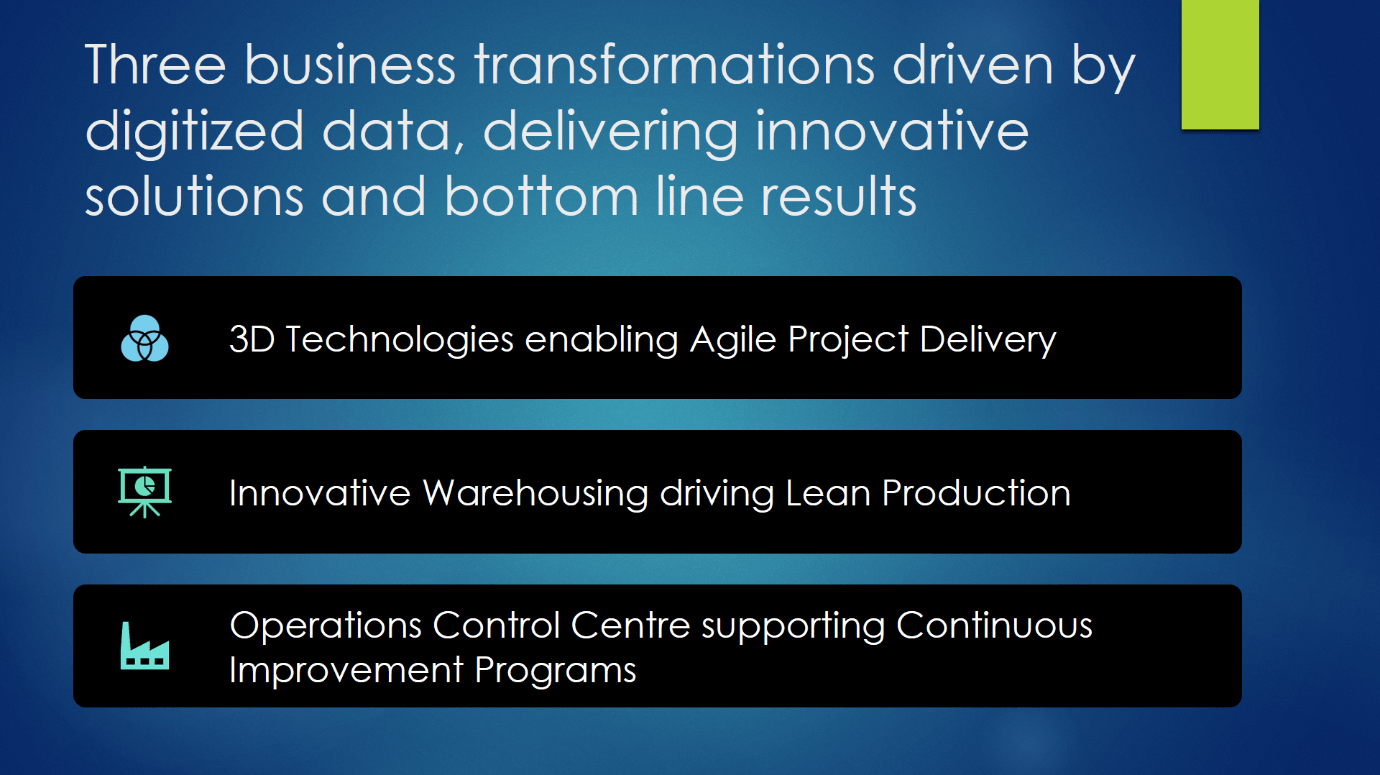 Three business transformations driven by digitized data, delivering innovative solutions and bottom line results

3D Technologies enabling Agile Project Delivery

Innovative Warehousing driving Lean Production

Operations Control Centre supporting Continuous Improvement Programs